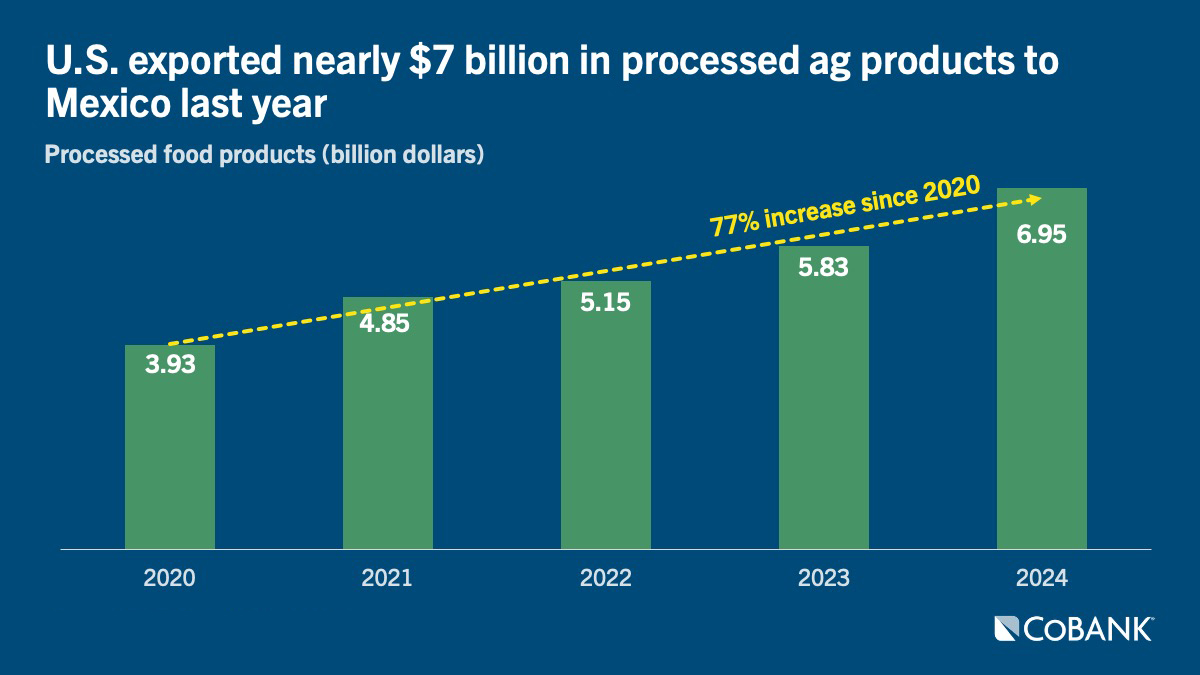 U.S. exported nearly \$7 billion in processed ag products to Mexico last year

Processed food products (billion dollars)

77% increase since 2020

3.93
4.85
5.15
5.83
6.95

2020
2021
2022
2023
2024

COBANK